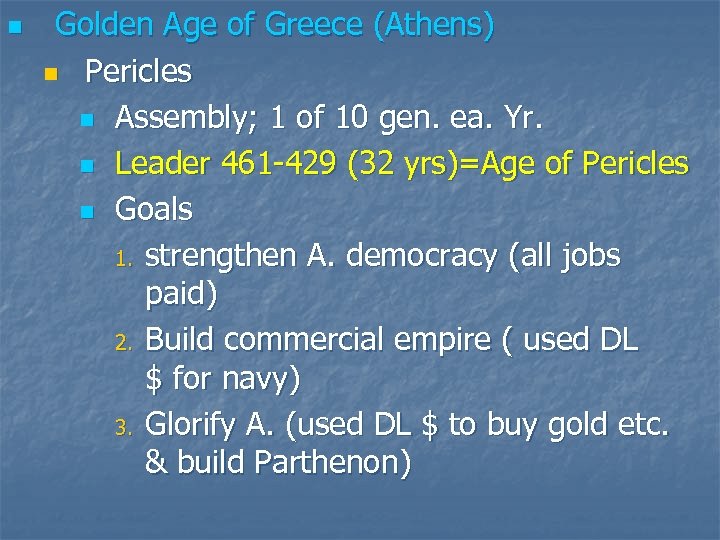 Golden Age of Greece (Athens)

Pericles

Assembly; 1 of 10 gen. ea. Yr.

Leader 461-429 (32 yrs)=Age of Pericles

Goals

1. strengthen A. democracy (all jobs paid)

2. Build commercial empire ( used DL \$ for navy)

3. Glorify A. (used DL \$ to buy gold etc. & build Parthenon)